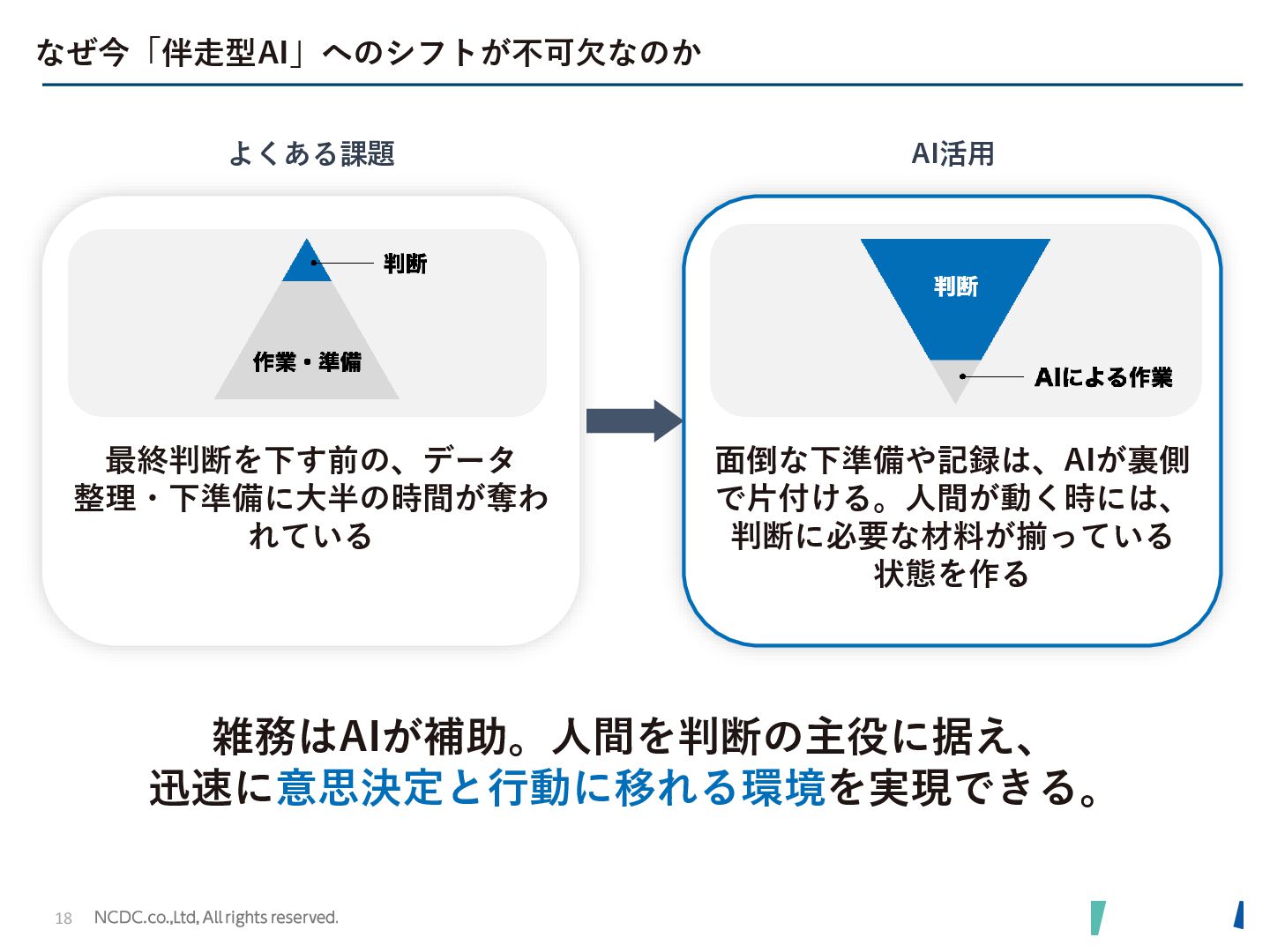 なぜ今「伴走型AI」へのシフトが不可欠なのか

よくある課題

判断

作業・準備

最終判断を下す前の、データ整理・下準備に大半の時間が奪われている

AI活用

判断

AIによる作業

面倒な下準備や記録は、AIが裏側で片付ける。人間が動く時には、判断に必要な材料が揃っている状態を作る

雑務はAIが補助。人間を判断の主役に据え、迅速に意思決定と行動に移れる環境を実現できる。

18 NCDC.co.,Ltd, All rights reserved.